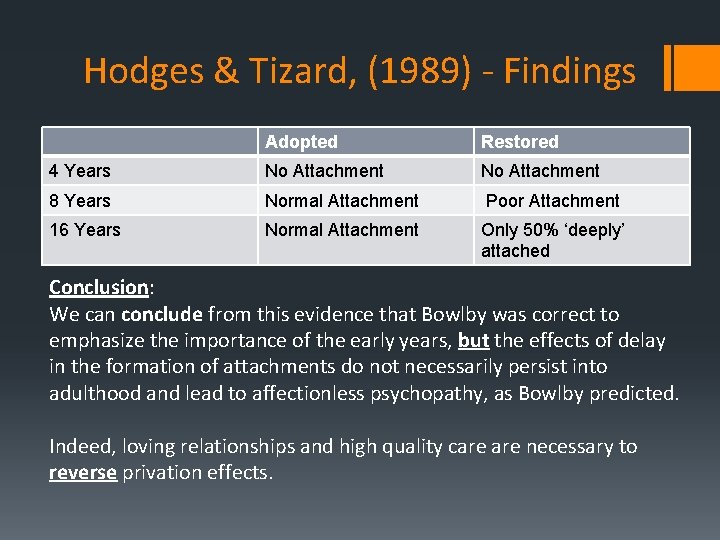 Hodges & Tizard, (1989) - Findings

| | Adopted | Restored |
|---|---|---|
| 4 Years | No Attachment | No Attachment |
| 8 Years | Normal Attachment | Poor Attachment |
| 16 Years | Normal Attachment | Only 50% ‘deeply’ attached |

Conclusion:
We can conclude from this evidence that Bowlby was correct to emphasize the importance of the early years, but the effects of delay in the formation of attachments do not necessarily persist into adulthood and lead to affectionless psychopathy, as Bowlby predicted.

Indeed, loving relationships and high quality care are necessary to reverse privation effects.